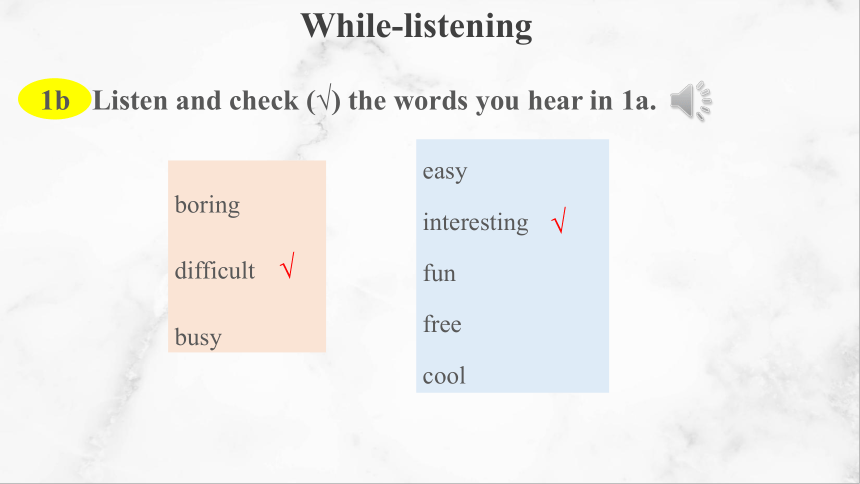 While-listening

1b Listen and check (√) the words you hear in 1a.

boring

difficult √

busy

easy

interesting √

fun

free

cool